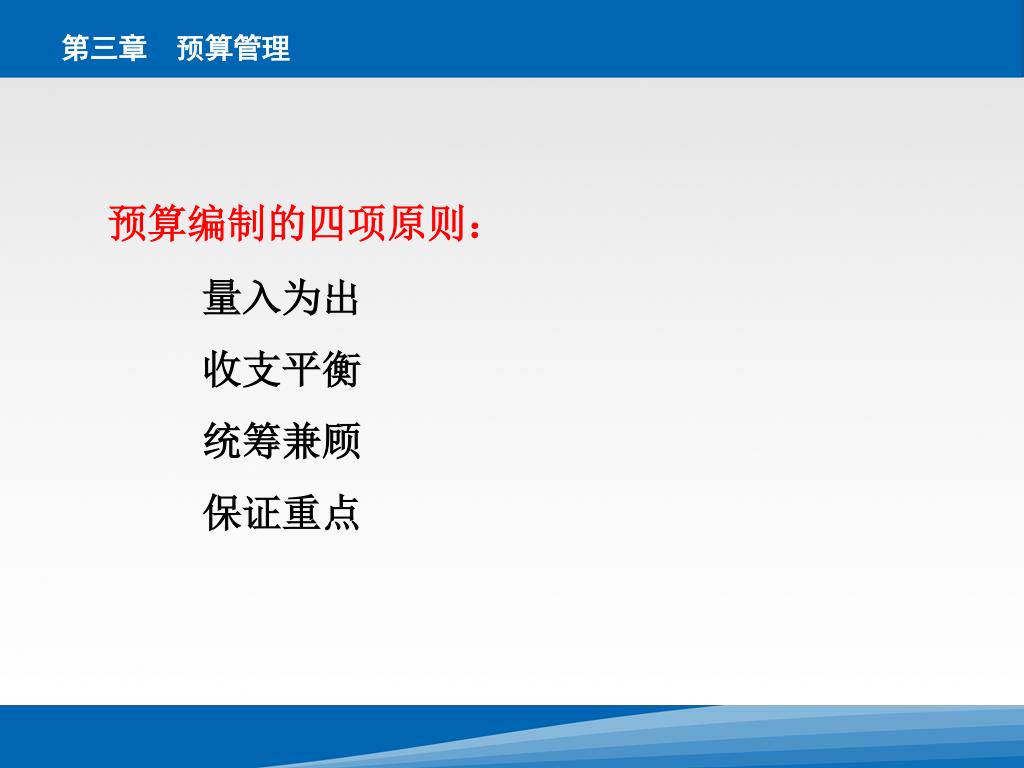 第三章　预算管理

预算编制的四项原则：

量入为出

收支平衡

统筹兼顾

保证重点